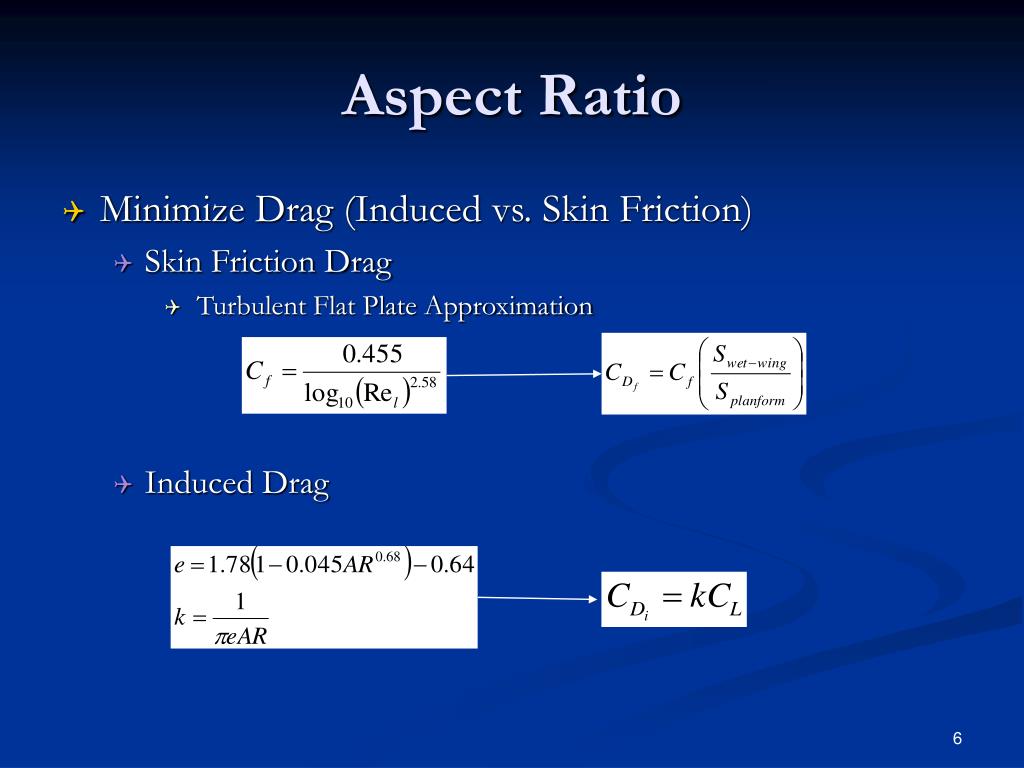 Aspect Ratio

Minimize Drag (Induced vs. Skin Friction)

Skin Friction Drag

Turbulent Flat Plate Approximation

$C_f = \frac{0.455}{\log_{10}(\mathrm{Re}_l)^{2.58}}$

$C_{D_f} = C_f \left( \frac{S_{wet-wing}}{S_{planform}} \right)$

Induced Drag

$e = 1.78(1 - 0.045AR^{0.68}) - 0.64$
$k = \frac{1}{\pi e AR}$

$C_{D_i} = kC_L$

6